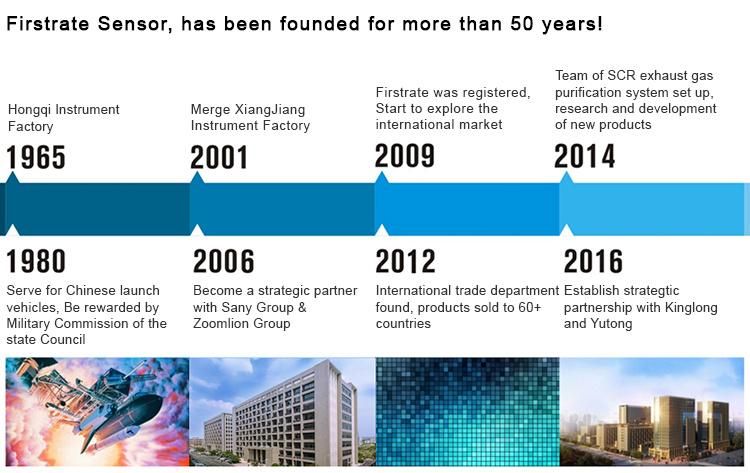 Firstrate Sensor, has been founded for more than 50 years!

Hongqi Instrument Factory

1965

Merge XiangJiang Instrument Factory

2001

Firstrate was registered, Start to explore the international market

2009

Team of SCR exhaust gas purification system set up, research and development of new products

2014

1980

Serve for Chinese launch vehicles, Be rewarded by Military Commission of the state Council

2006

Become a strategic partner with Sany Group & Zoomlion Group

2012

International trade department found, products sold to 60+ countries

2016

Establish strategtic partnership with Kinglong and Yutong